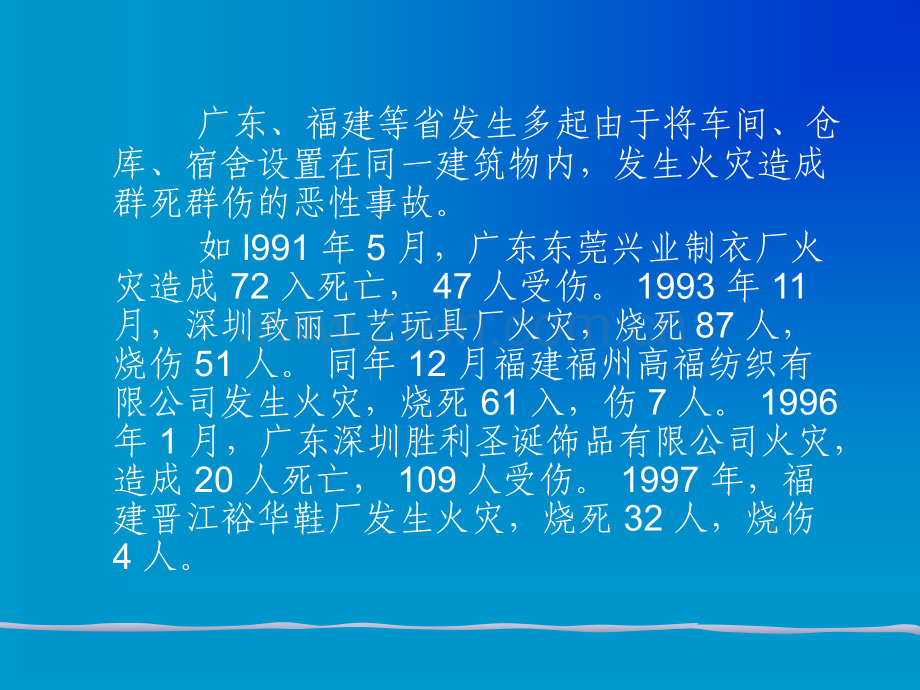 广东、福建等省发生多起由于将车间、仓库、宿舍设置在同一建筑物内，发生火灾造成群死群伤的恶性事故。

如l991年5月，广东东莞兴业制衣厂火灾造成72入死亡，47人受伤。1993年11月，深圳致丽工艺玩具厂火灾，烧死87人，烧伤51人。同年12月福建福州高福纺织有限公司发生火灾，烧死61入，伤7人。1996年1月，广东深圳胜利圣诞饰品有限公司火灾，造成20人死亡，109人受伤。1997年，福建晋江裕华鞋厂发生火灾，烧死32人，烧伤4人。